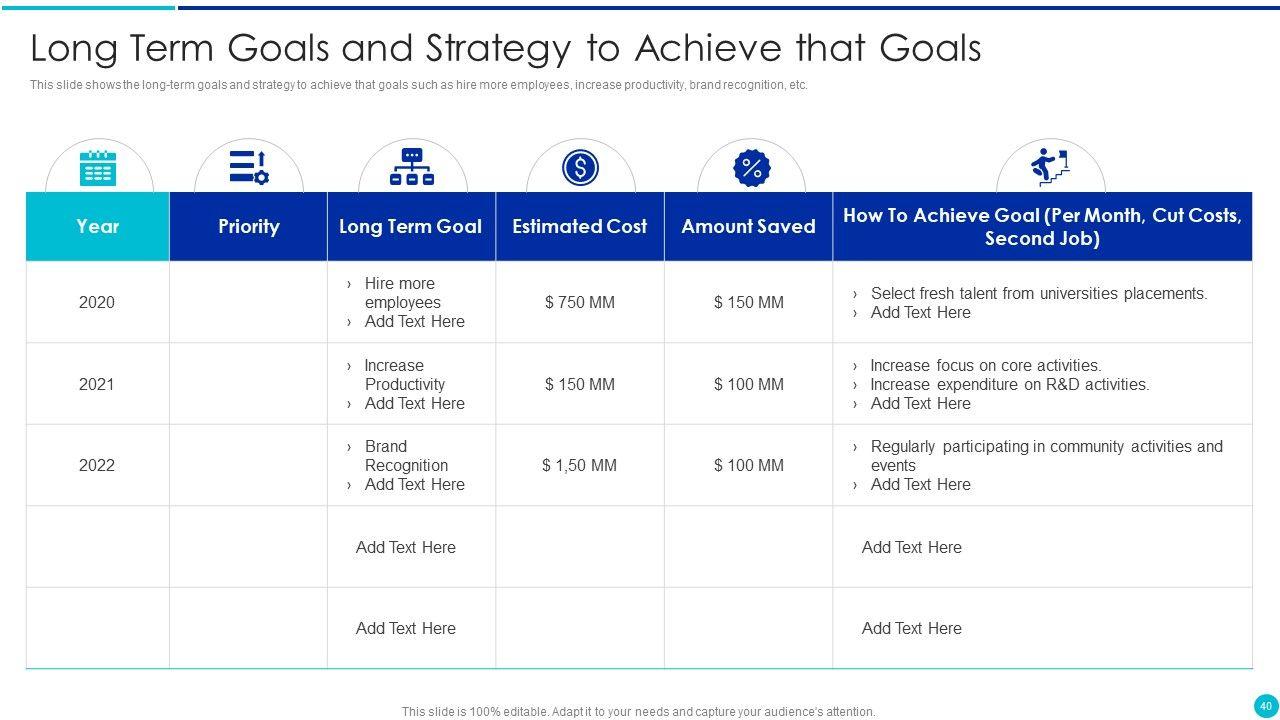 Long Term Goals and Strategy to Achieve that Goals

This slide shows the long-term goals and strategy to achieve that goals such as hire more employees, increase productivity, brand recognition, etc.

| Year | Priority | Long Term Goal | Estimated Cost | Amount Saved | How To Achieve Goal (Per Month, Cut Costs, Second Job) |
|---|---|---|---|---|---|
| 2020 | | › Hire more employees › Add Text Here | $ 750 MM | $ 150 MM | › Select fresh talent from universities placements. › Add Text Here |
| 2021 | | › Increase Productivity › Add Text Here | $ 150 MM | $ 100 MM | › Increase focus on core activities. › Increase expenditure on R&D activities. › Add Text Here |
| 2022 | | › Brand Recognition › Add Text Here | $ 1,50 MM | $ 100 MM | › Regularly participating in community activities and events › Add Text Here |
| | | Add Text Here | | | Add Text Here |
| | | Add Text Here | | | Add Text Here |

This slide is 100% editable. Adapt it to your needs and capture your audience's attention.

40